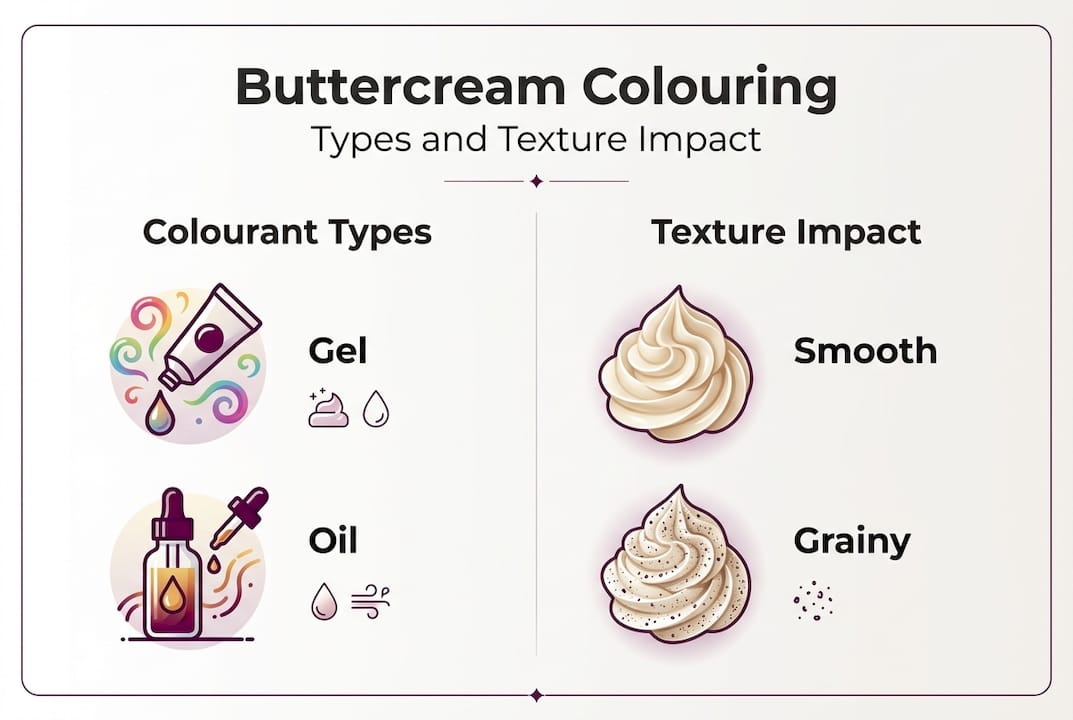 Buttercream Colouring
Types and Texture Impact

Colourant Types

Gel

Oil

Texture Impact

Smooth

Grainy